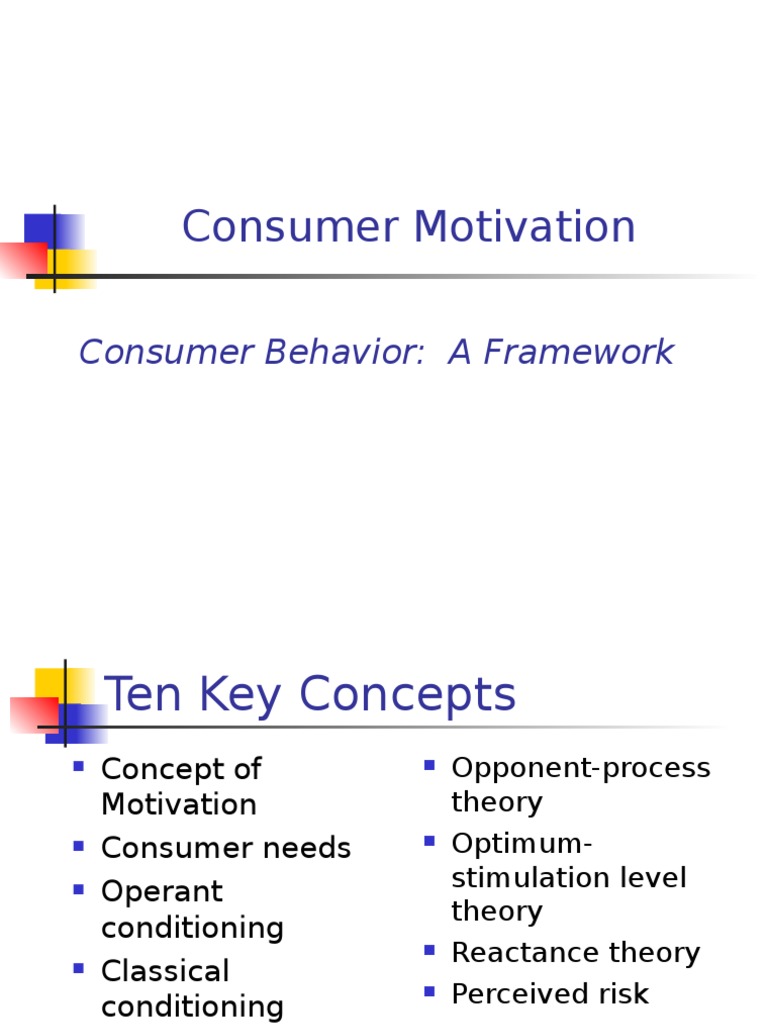 Consumer Motivation

Consumer Behavior: A Framework

Ten Key Concepts

- Concept of Motivation
- Consumer needs
- Operant conditioning
- Classical conditioning

- Opponent-process theory
- Optimum-stimulation level theory
- Reactance theory
- Perceived risk